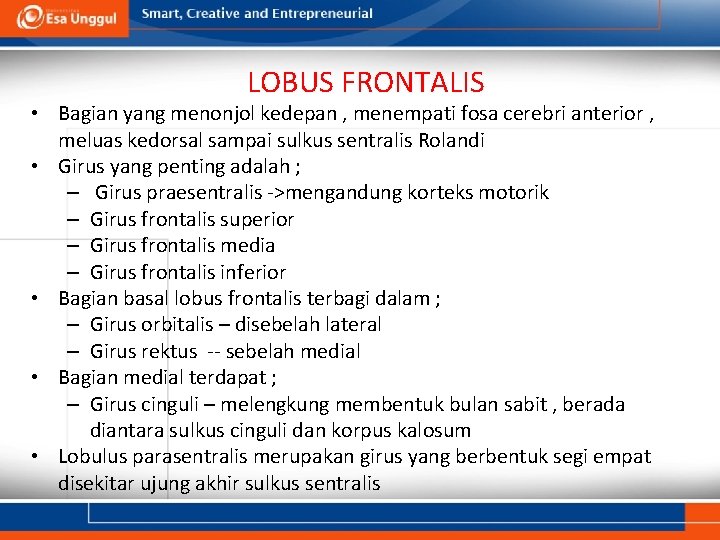 Esa Unggul

Smart, Creative and Entrepreneurial

LOBUS FRONTALIS

• Bagian yang menonjol kedepan , menempati fosa cerebri anterior , meluas kedorsal sampai sulkus sentralis Rolandi
• Girus yang penting adalah ;
– Girus praesentralis ->mengandung korteks motorik
– Girus frontalis superior
– Girus frontalis media
– Girus frontalis inferior
• Bagian basal lobus frontalis terbagi dalam ;
– Girus orbitalis – disebelah lateral
– Girus rektus -- sebelah medial
• Bagian medial terdapat ;
– Girus cinguli – melengkung membentuk bulan sabit , berada diantara sulkus cinguli dan korpus kalosum
• Lobulus parasentralis merupakan girus yang berbentuk segi empat disekitar ujung akhir sulkus sentralis